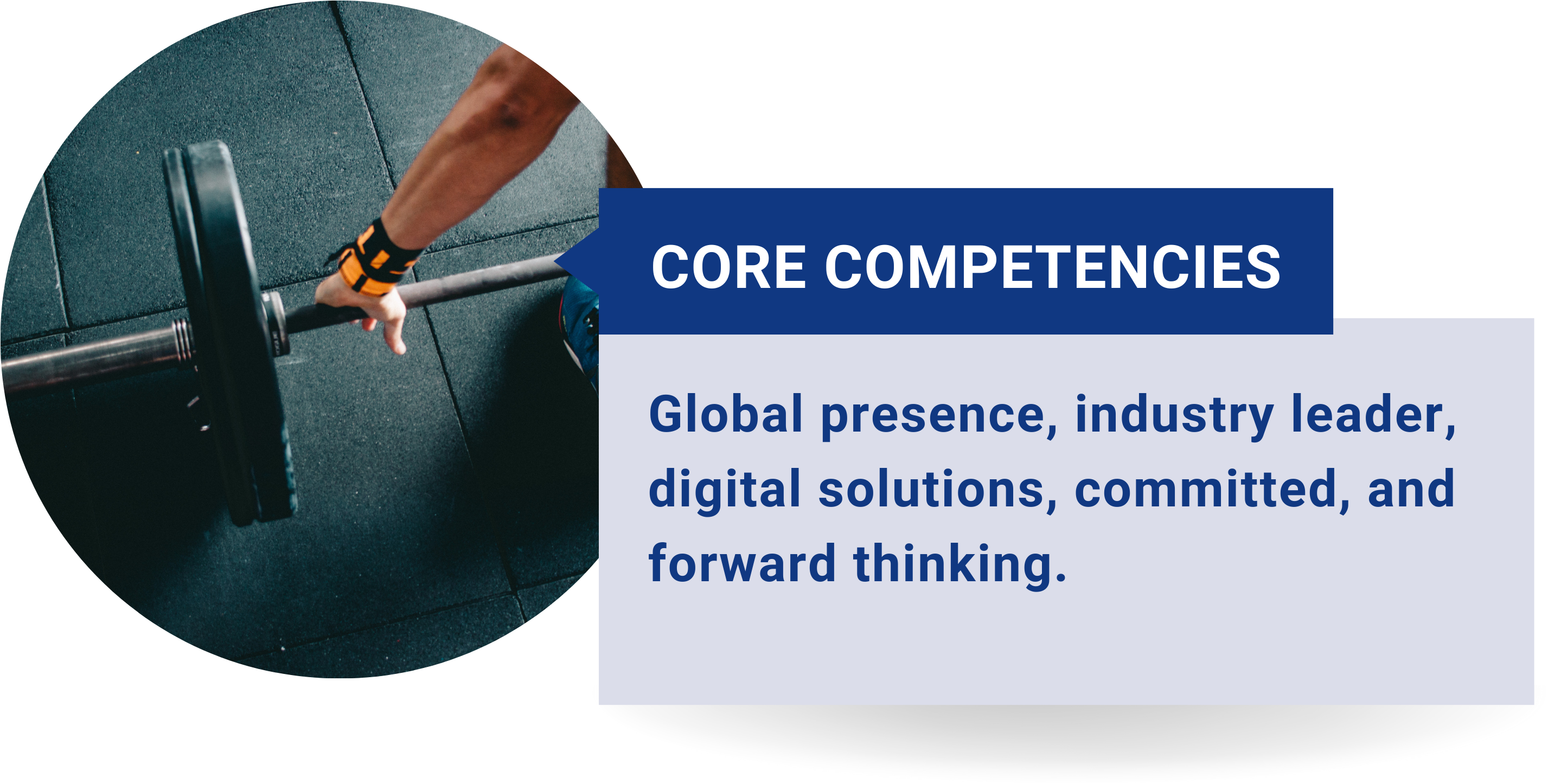 CORE COMPETENCIES

Global presence, industry leader, digital solutions, committed, and forward thinking.